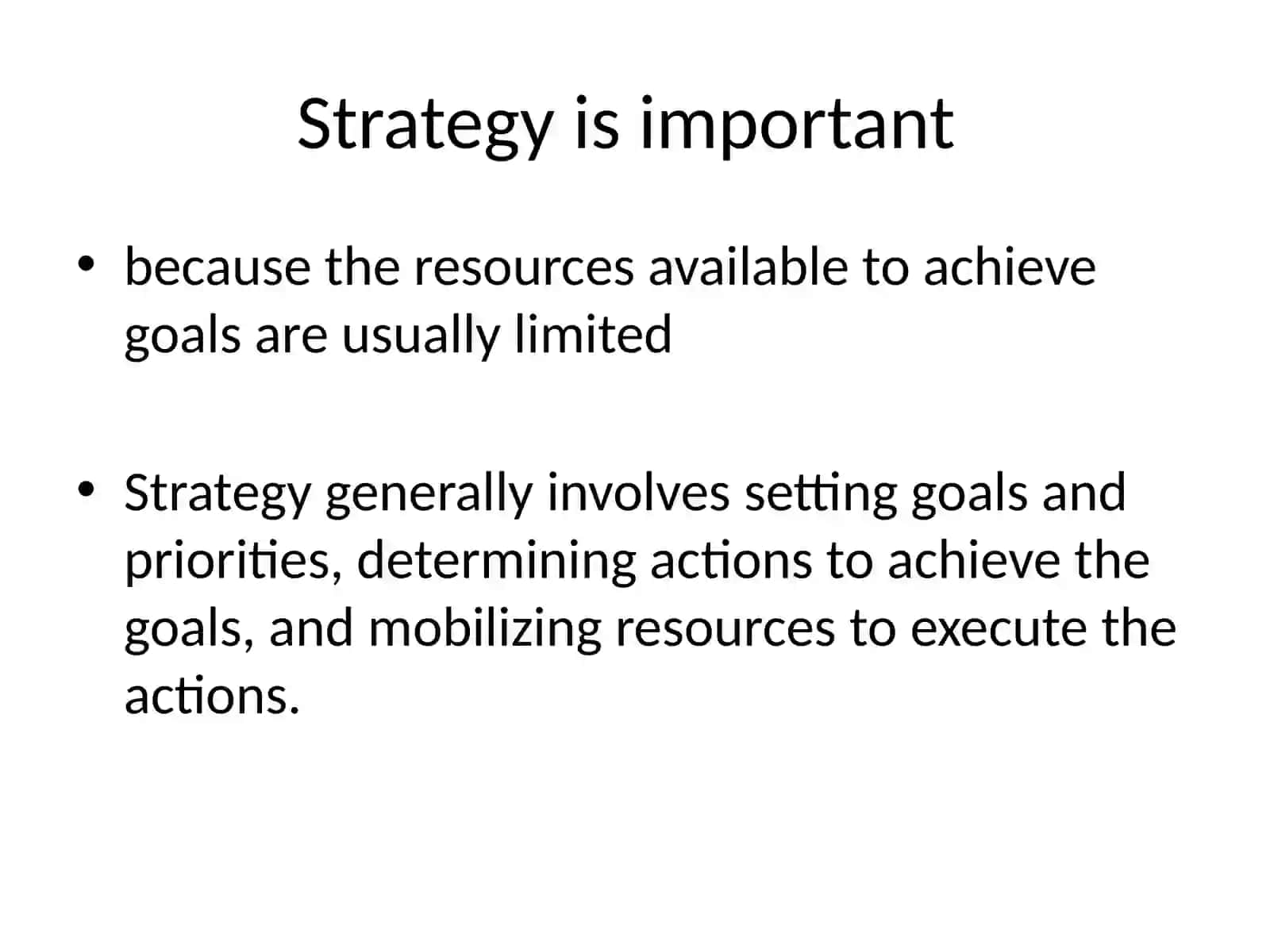 Strategy is important

• because the resources available to achieve goals are usually limited

• Strategy generally involves setting goals and priorities, determining actions to achieve the goals, and mobilizing resources to execute the actions.